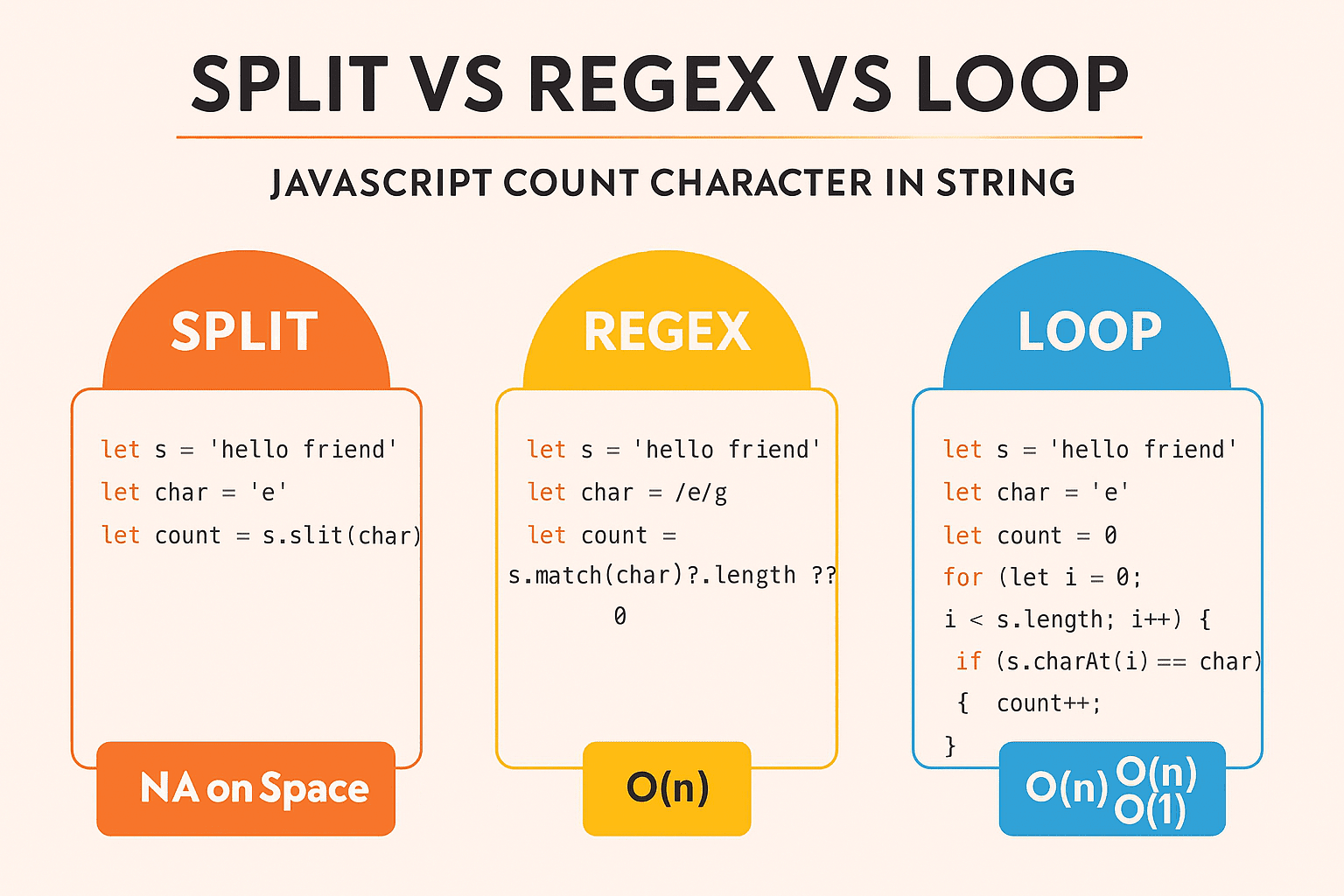 SPLIT VS REGEX VS LOOP

JAVASCRIPT COUNT CHARACTER IN STRING

SPLIT

let s = 'hello friend'
let char = 'e'
let count = s.slit(char)

NA on Space

REGEX

let s = 'hello friend'
let char = /e/g
let count =
s.match(char)?.length ??
0

O(n)

LOOP

let s = 'hello friend'
let char = 'e'
let count = 0
for (let i = 0;
i < s.length; i++) {
if (s.charAt(i) == char)
{ count++;
}

O(n) O(n) O(1)